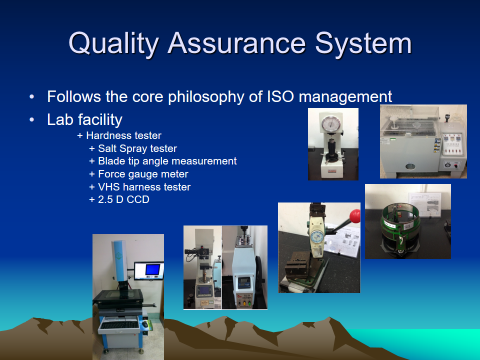 Quality Assurance System

• Follows the core philosophy of ISO management
• Lab facility
+ Hardness tester
+ Salt Spray tester
+ Blade tip angle measurement
+ Force gauge meter
+ VHS harness tester
+ 2.5 D CCD